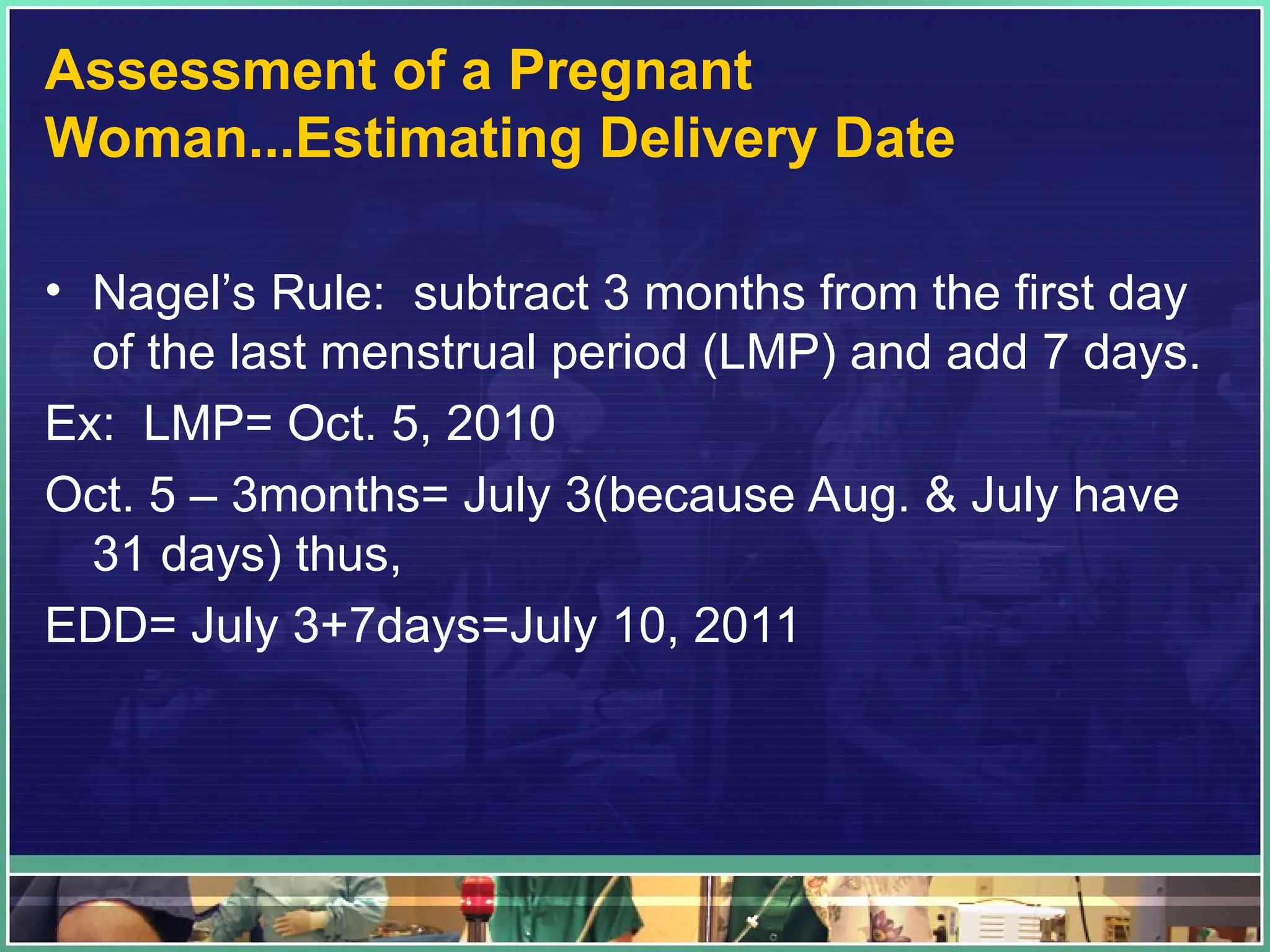 Assessment of a Pregnant Woman...Estimating Delivery Date

• Nagel's Rule: subtract 3 months from the first day of the last menstrual period (LMP) and add 7 days.

Ex: LMP= Oct. 5, 2010

Oct. 5 – 3months= July 3(because Aug. & July have 31 days) thus,

EDD= July 3+7days=July 10, 2011